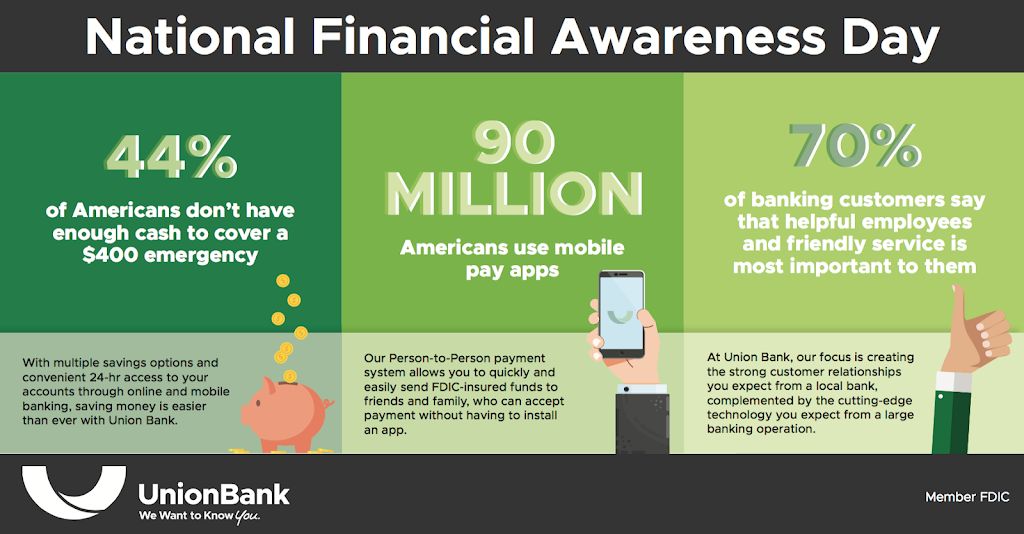 National Financial Awareness Day

44%

of Americans don't have enough cash to cover a $400 emergency

With multiple savings options and convenient 24-hr access to your accounts through online and mobile banking, saving money is easier than ever with Union Bank.

90 MILLION

Americans use mobile pay apps

Our Person-to-Person payment system allows you to quickly and easily send FDIC-insured funds to friends and family, who can accept payment without having to install an app.

70%

of banking customers say that helpful employees and friendly service is most important to them

At Union Bank, our focus is creating the strong customer relationships you expect from a local bank, complemented by the cutting-edge technology you expect from a large banking operation.

UnionBank
We Want to Know You.

Member FDIC